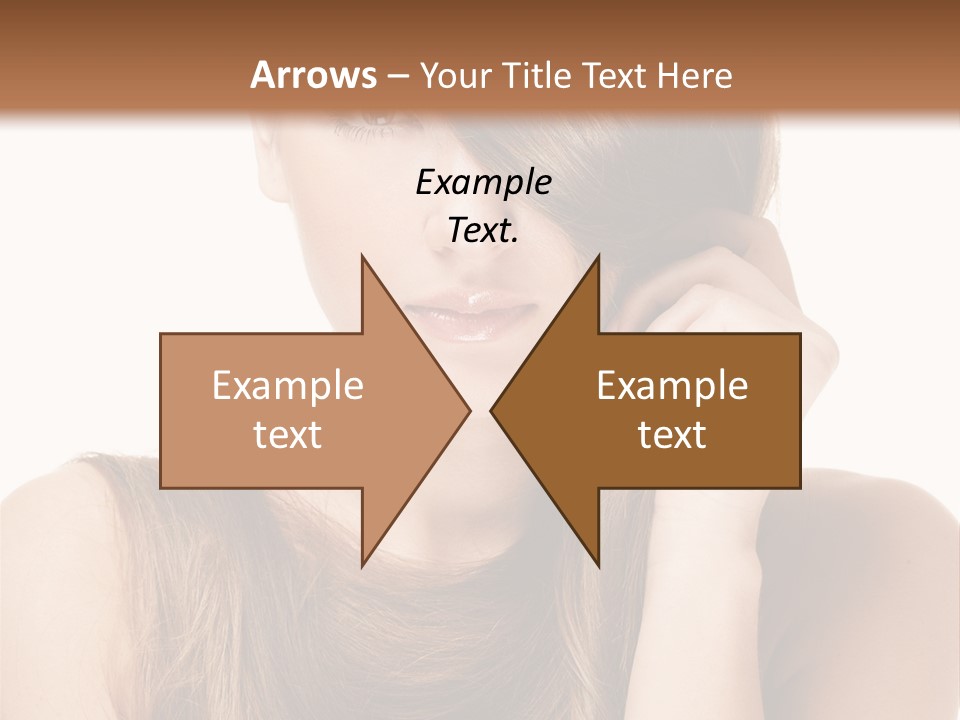 Arrows – Your Title Text Here

Example Text.

Example text

Example text